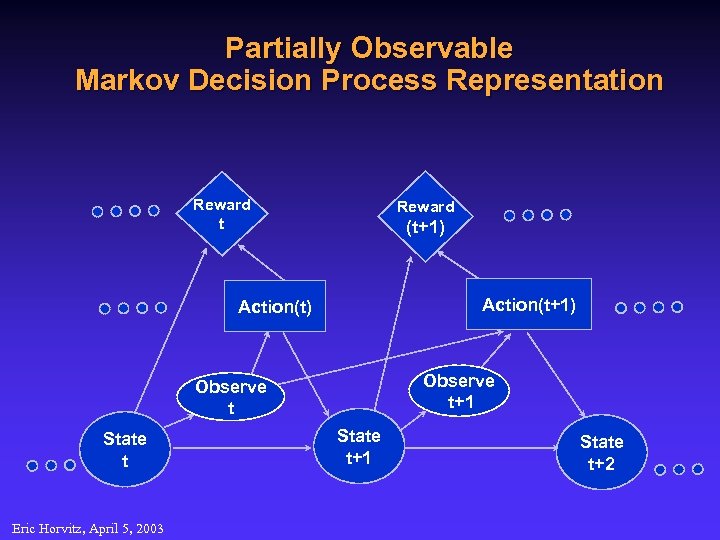 Partially Observable
Markov Decision Process Representation

Reward
t

Reward
(t+1)

Action(t)

Action(t+1)

Observe
t

Observe
t+1

State
t

State
t+1

State
t+2

Eric Horvitz, April 5, 2003